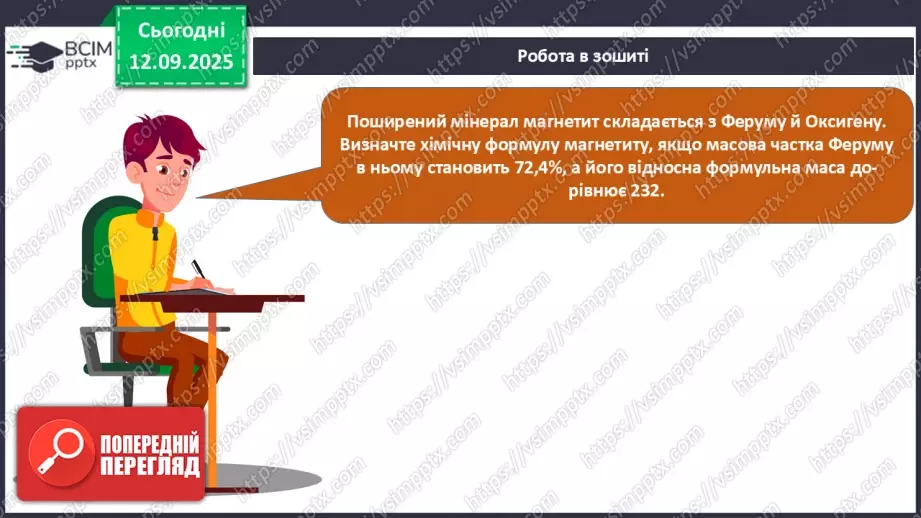 ВСІМ pptx

Сьогодні 12.09.2025

Робота в зошиті

Поширений мінерал магнетит складається з Феруму й Оксигену. Визначте хімічну формулу магнетиту, якщо масова частка Феруму в ньому становить 72,4%, а його відносна формульна маса дорівнює 232.

ПОПЕРЕДНІЙ ПЕРЕГЛЯД

https://vsimpptx.com